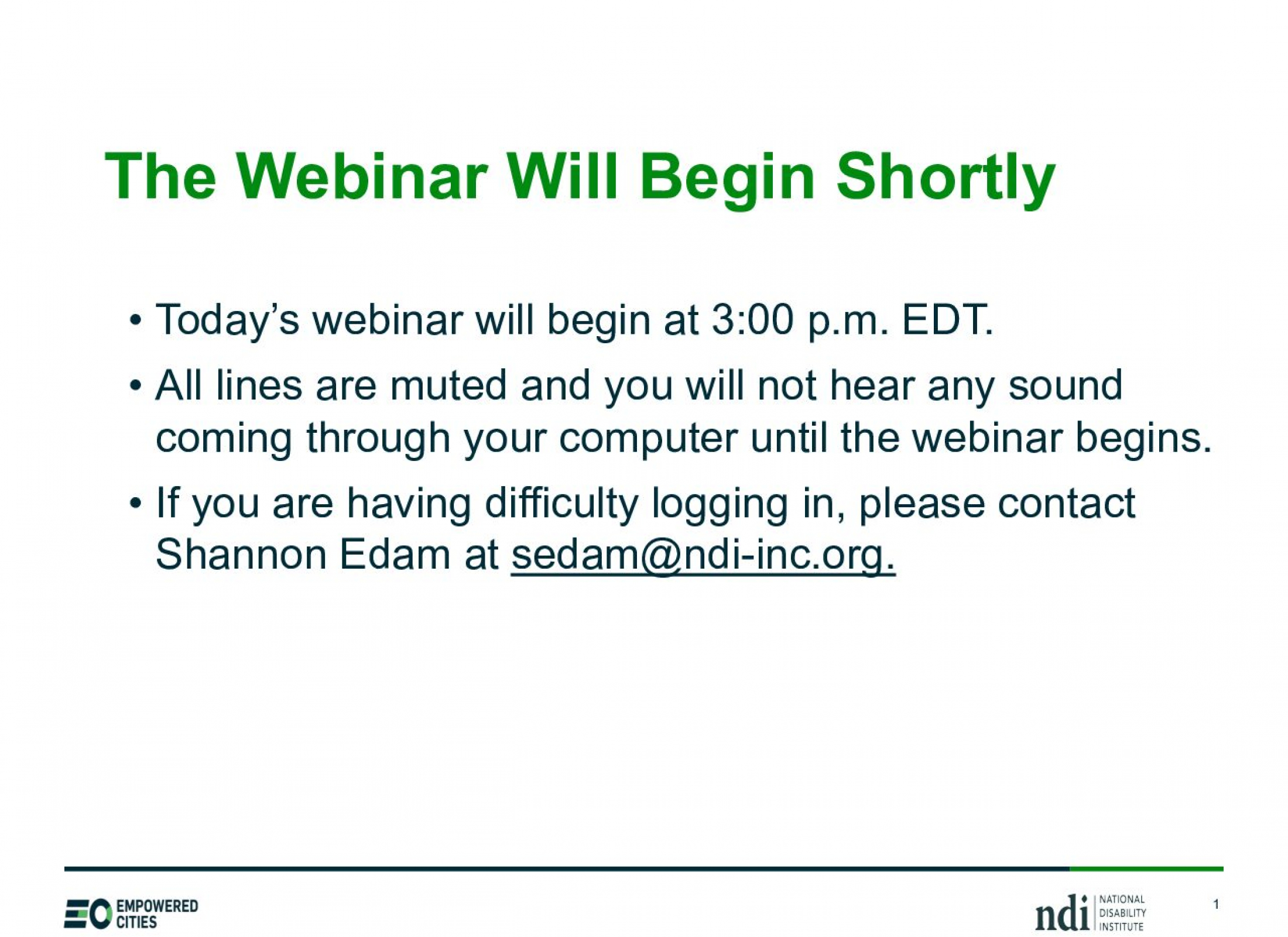 The Webinar Will Begin Shortly

• Today's webinar will begin at 3:00 p.m. EDT.
• All lines are muted and you will not hear any sound coming through your computer until the webinar begins.
• If you are having difficulty logging in, please contact Shannon Edam at sedam@ndi-inc.org.

EMPOWERED CITIES

ndi NATIONAL DISABILITY INSTITUTE

1